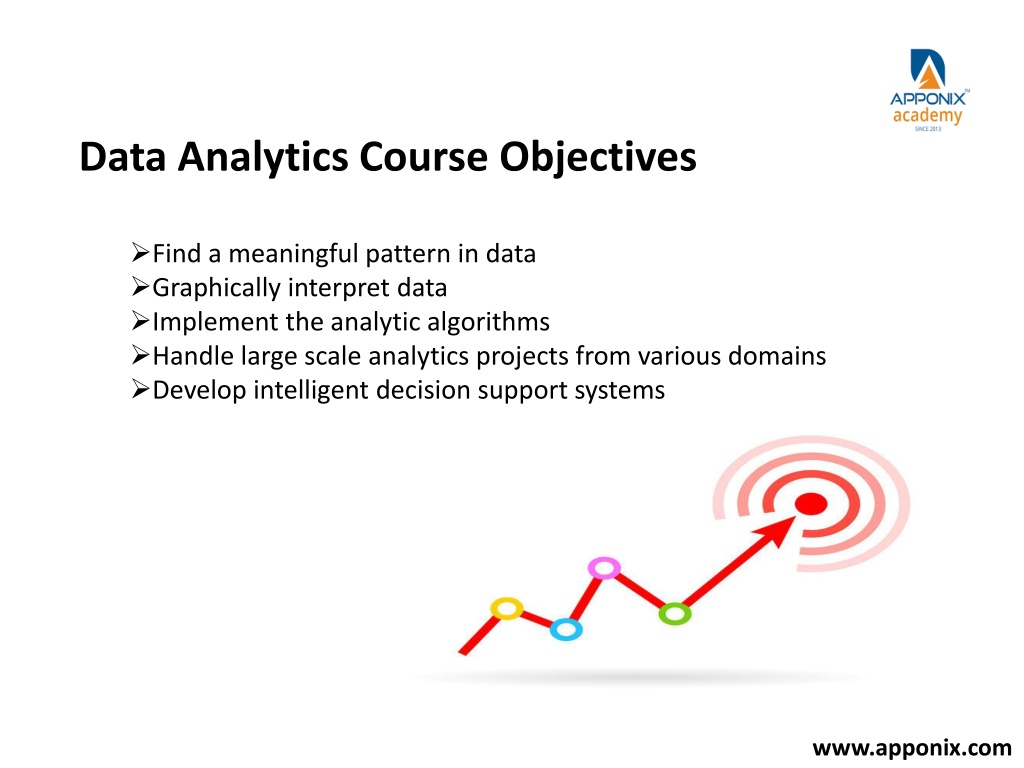 APPONIX™
academy
SINCE 2013

Data Analytics Course Objectives

➢Find a meaningful pattern in data
➢Graphically interpret data
➢Implement the analytic algorithms
➢Handle large scale analytics projects from various domains
➢Develop intelligent decision support systems

www.apponix.com